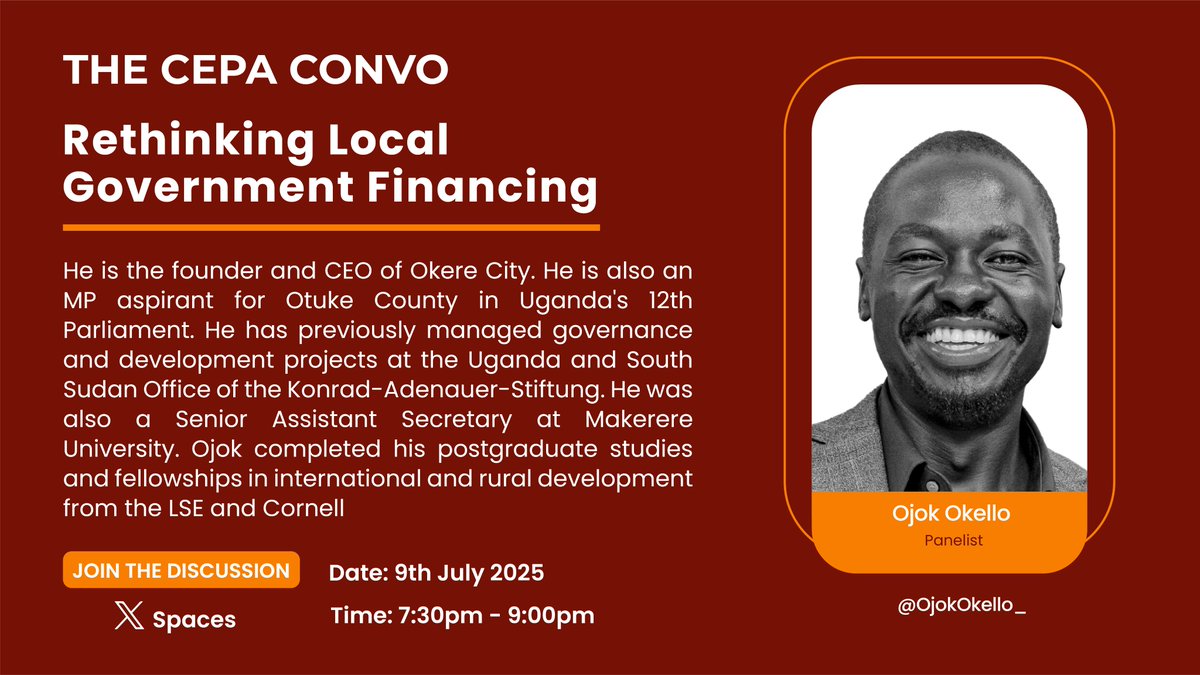 THE CEPA CONVO

Rethinking Local Government Financing

He is the founder and CEO of Okere City. He is also an MP aspirant for Otuke County in Uganda's 12th Parliament. He has previously managed governance and development projects at the Uganda and South Sudan Office of the Konrad-Adenauer-Stiftung. He was also a Senior Assistant Secretary at Makerere University. Ojok completed his postgraduate studies and fellowships in international and rural development from the LSE and Cornell

JOIN THE DISCUSSION

X Spaces

Date: 9th July 2025

Time: 7:30pm - 9:00pm

Ojok Okello

Panelist

@OjokOkello_